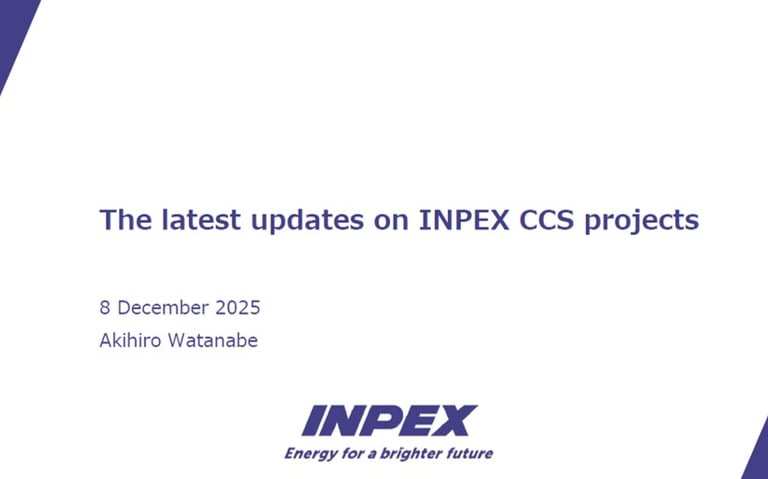 The latest updates on INPEX CCS projects

8 December 2025

Akihiro Watanabe

INPEX

Energy for a brighter future